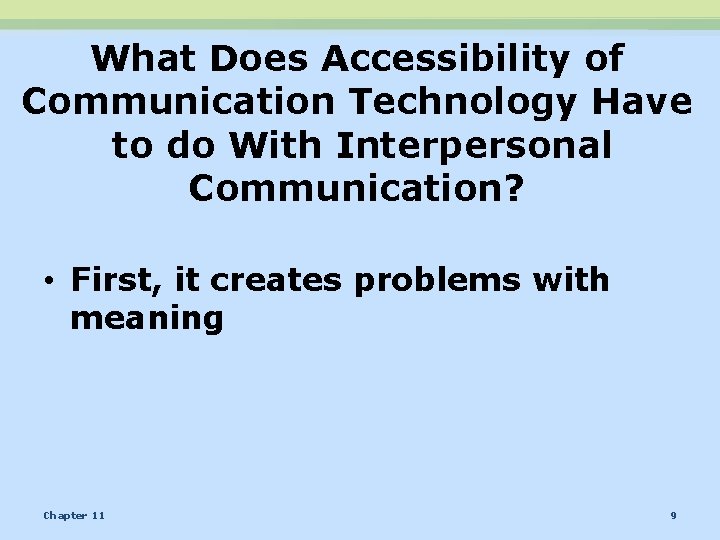 What Does Accessibility of Communication Technology Have to do With Interpersonal Communication?

• First, it creates problems with meaning

Chapter 11

9